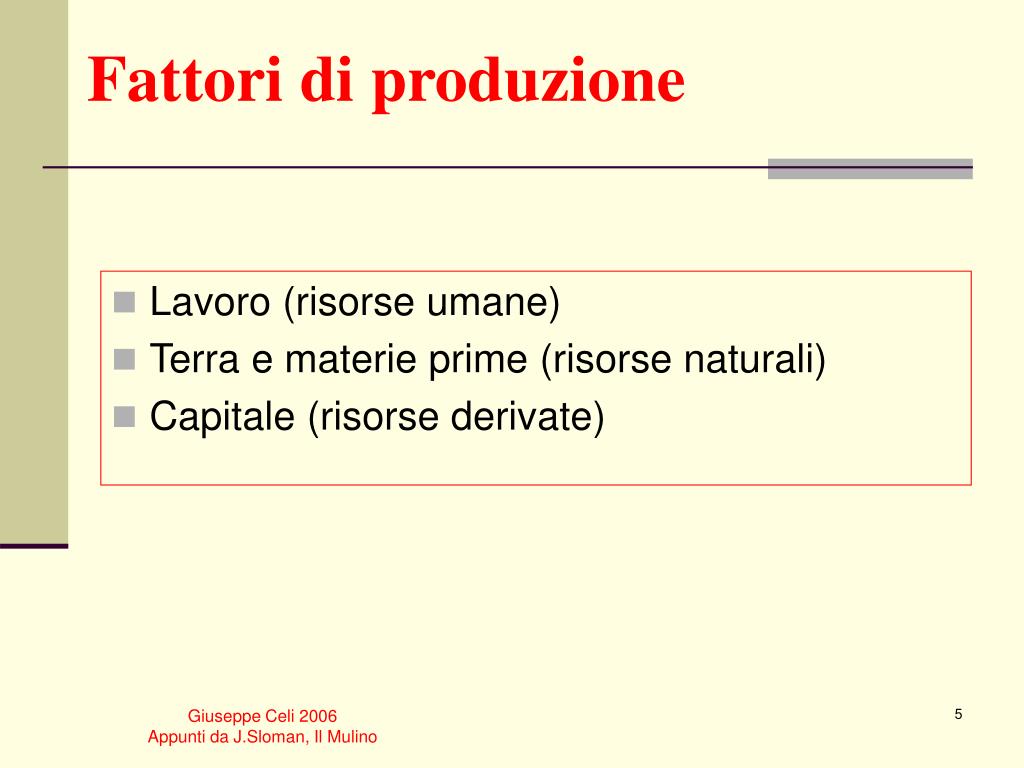 Fattori di produzione

Lavoro (risorse umane)
Terra e materie prime (risorse naturali)
Capitale (risorse derivate)

Giuseppe Celi 2006
Appunti da J.Sloman, Il Mulino

5